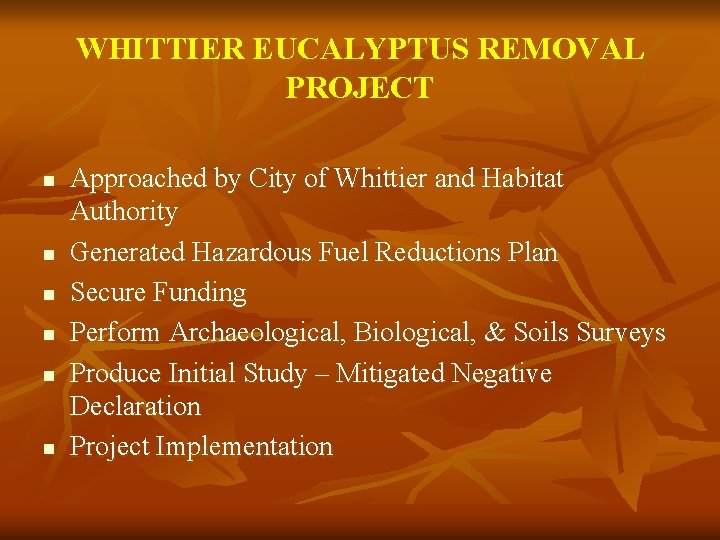 WHITTIER EUCALYPTUS REMOVAL PROJECT

- Approached by City of Whittier and Habitat Authority
- Generated Hazardous Fuel Reductions Plan
- Secure Funding
- Perform Archaeological, Biological, & Soils Surveys
- Produce Initial Study – Mitigated Negative Declaration
- Project Implementation